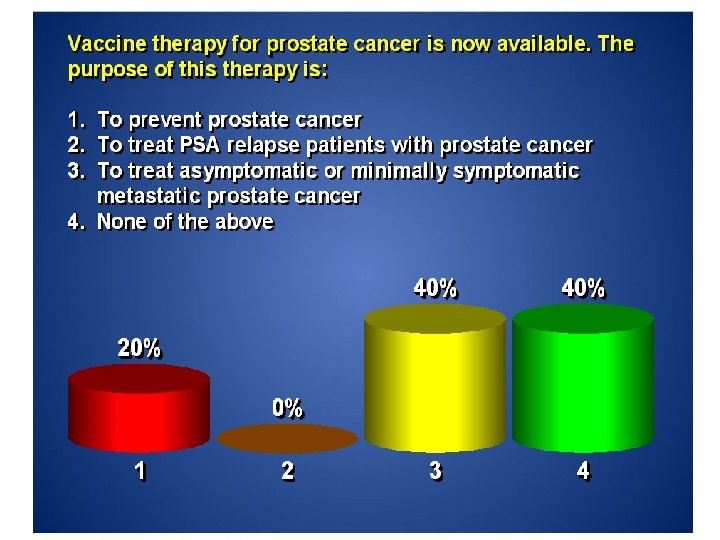 Vaccine therapy for prostate cancer is now available. The purpose of this therapy is:

1. To prevent prostate cancer
2. To treat PSA relapse patients with prostate cancer
3. To treat asymptomatic or minimally symptomatic metastatic prostate cancer
4. None of the above

20%
0%
40%
40%

1
2
3
4